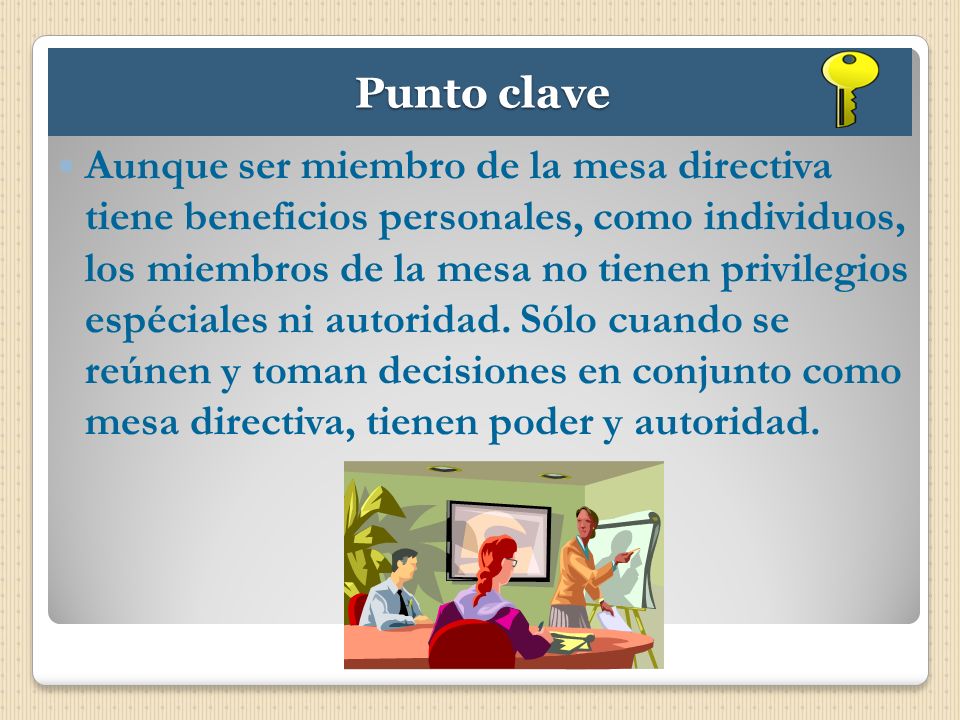 Punto clave

Aunque ser miembro de la mesa directiva tiene beneficios personales, como individuos, los miembros de la mesa no tienen privilegios espéciales ni autoridad. Sólo cuando se reúnen y toman decisiones en conjunto como mesa directiva, tienen poder y autoridad.